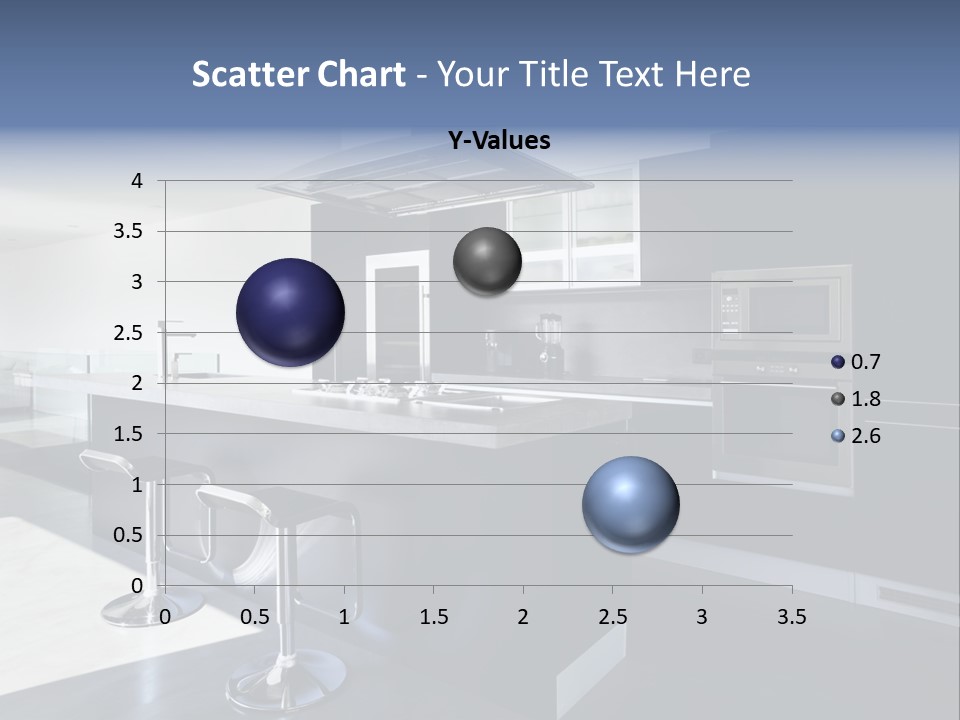 Scatter Chart - Your Title Text Here

Y-Values

4
3.5
3
2.5
2
1.5
1
0.5
0

0
0.5
1
1.5
2
2.5
3
3.5

0.7
1.8
2.6